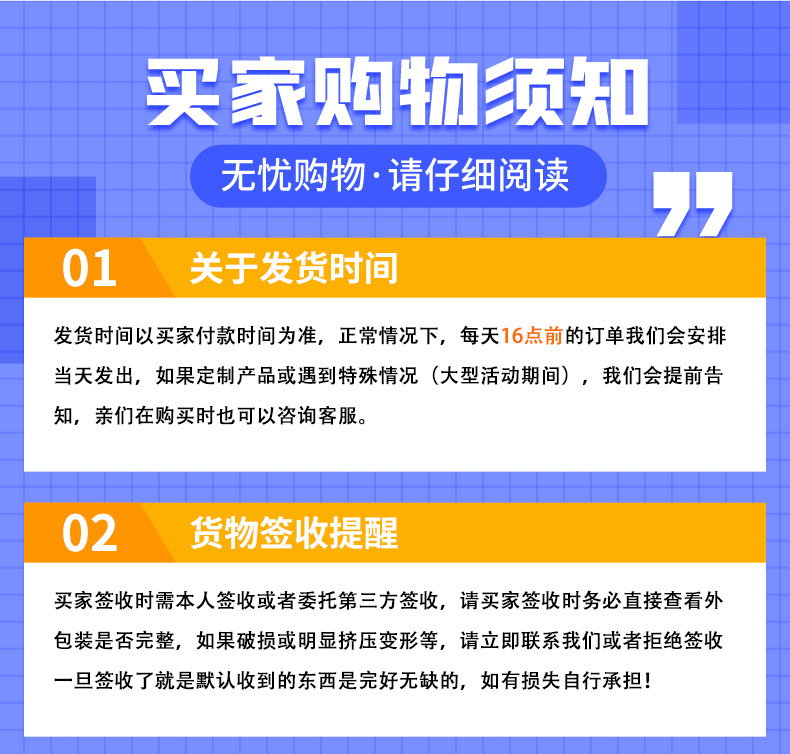 买家购物须知

无忧购物·请仔细阅读

01 关于发货时间

发货时间以买家付款时间为准，正常情况下，每天16点前的订单我们会安排当天发出，如果定制产品或遇到特殊情况（大型活动期间），我们会提前告知，亲们在购买时也可以咨询客服。

02 货物签收提醒

买家签收时需本人签收或者委托第三方签收，请买家签收时务必直接查看外包装是否完整，如果破损或明显挤压变形等，请立即联系我们或者拒绝签收一旦签收了就是默认收到的东西是完好无缺的，如有损失自行承担！